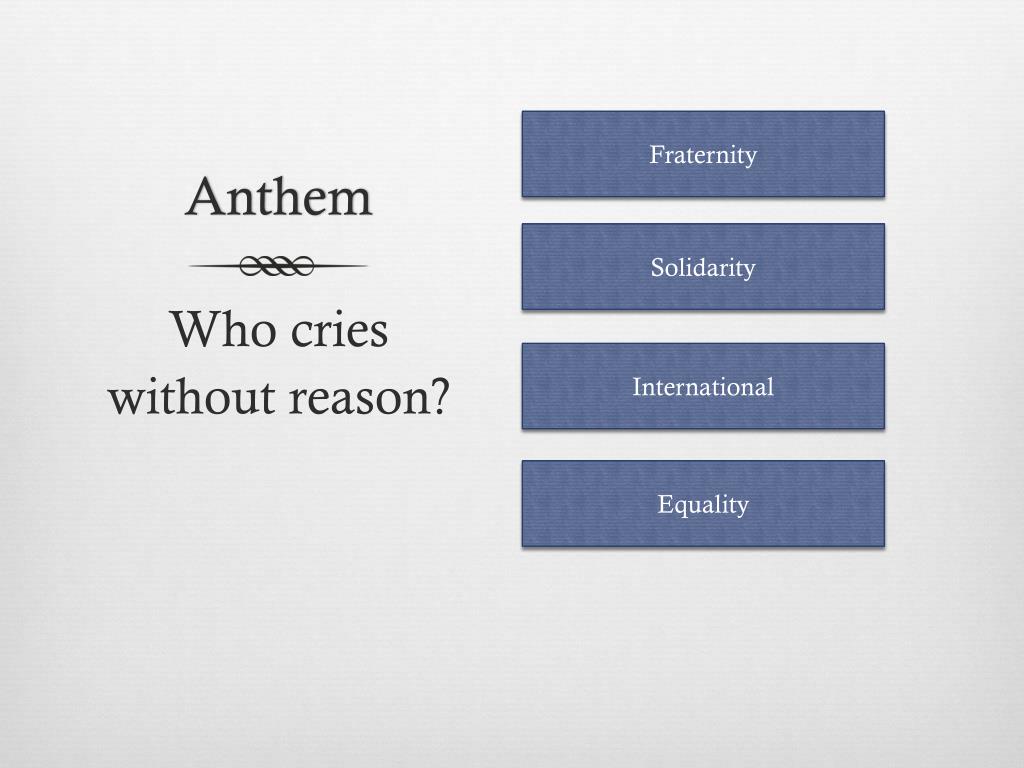 Anthem

Who cries without reason?

Fraternity

Solidarity

International

Equality